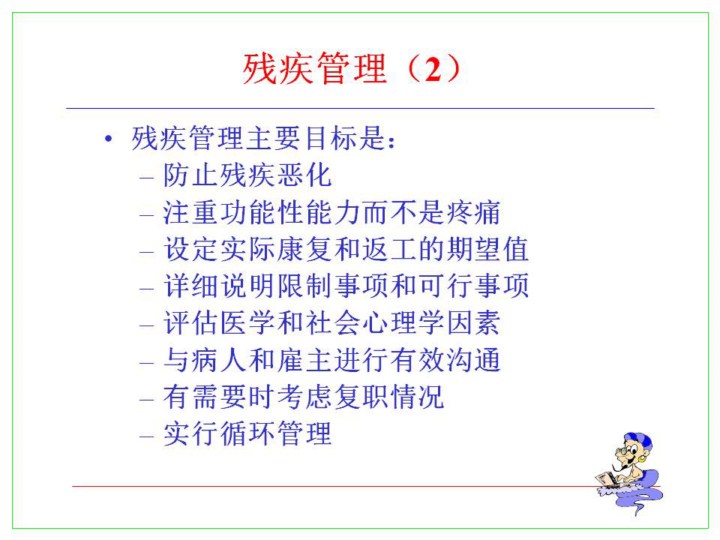 残疾管理（2）

• 残疾管理主要目标是：
– 防止残疾恶化
– 注重功能性能力而不是疼痛
– 设定实际康复和返工的期望值
– 详细说明限制事项和可行事项
– 评估医学和社会心理学因素
– 与病人和雇主进行有效沟通
– 有需要时考虑复职情况
– 实行循环管理